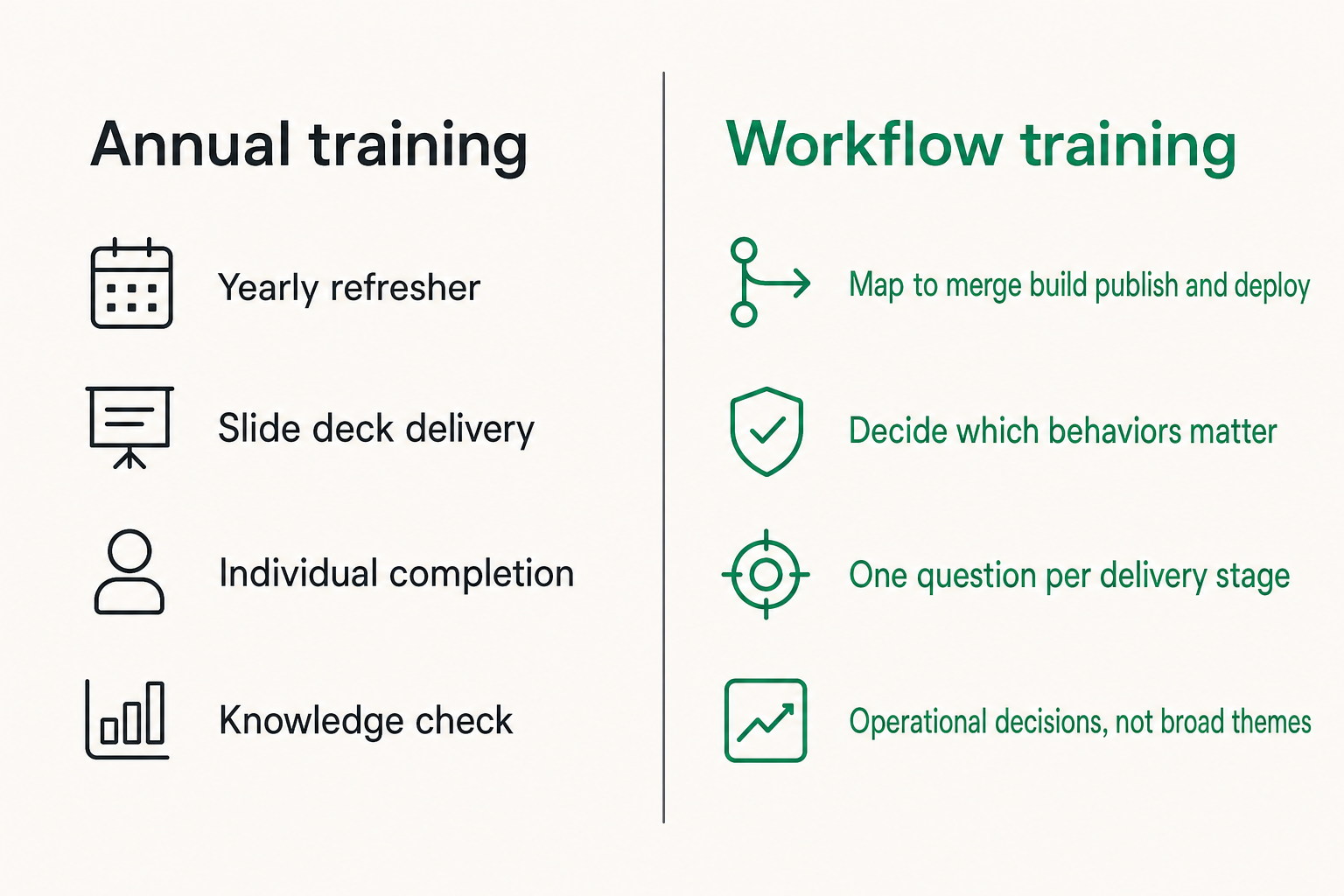 Annual training

Yearly refresher

Slide deck delivery

Individual completion

Knowledge check

Workflow training

Map to merge build publish and deploy

Decide which behaviors matter

One question per delivery stage

Operational decisions, not broad themes